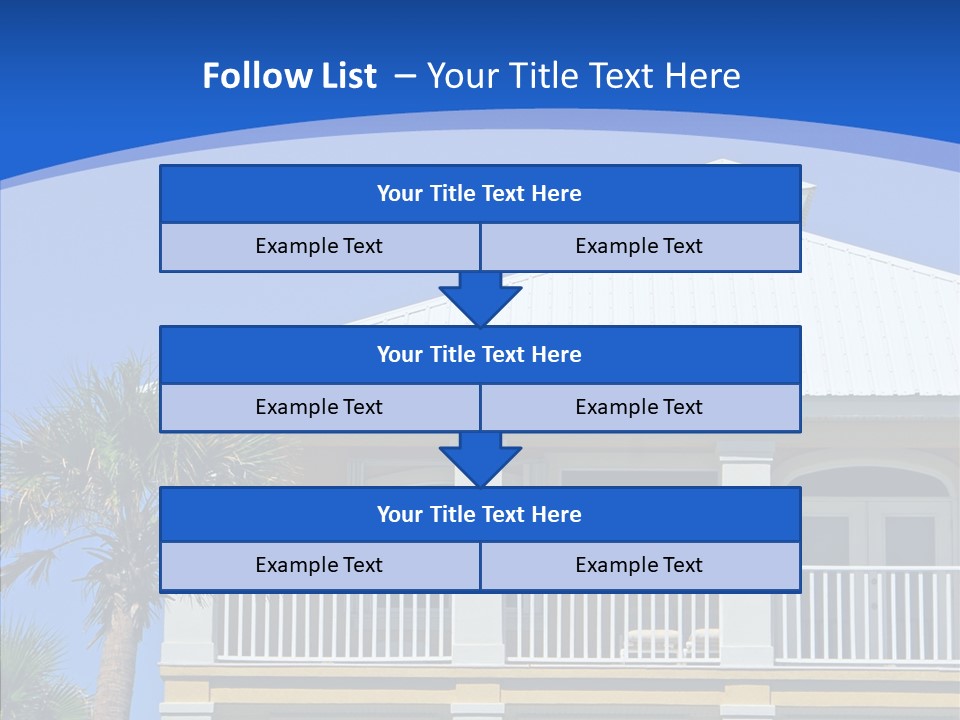 Follow List – Your Title Text Here

Your Title Text Here

Example Text

Example Text

Your Title Text Here

Example Text

Example Text

Your Title Text Here

Example Text

Example Text